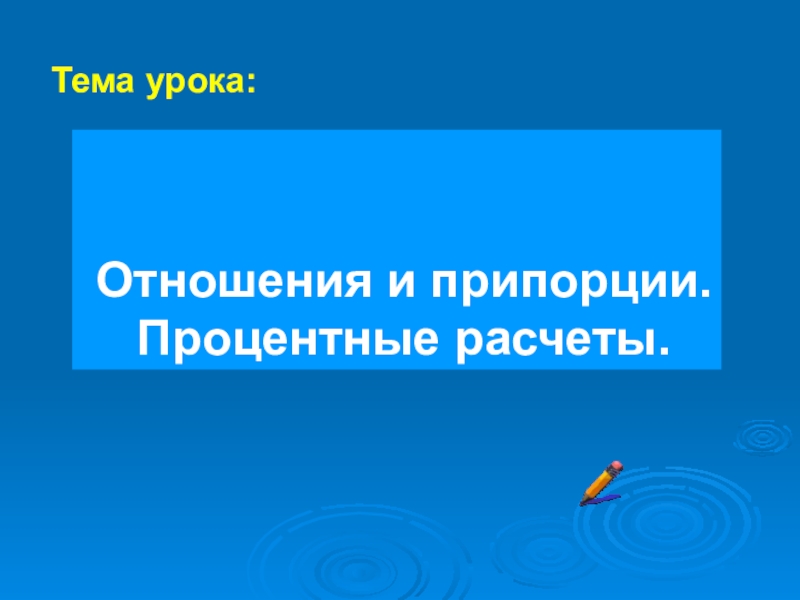 Тема урока:

Отношения и припорции. Процентные расчеты.